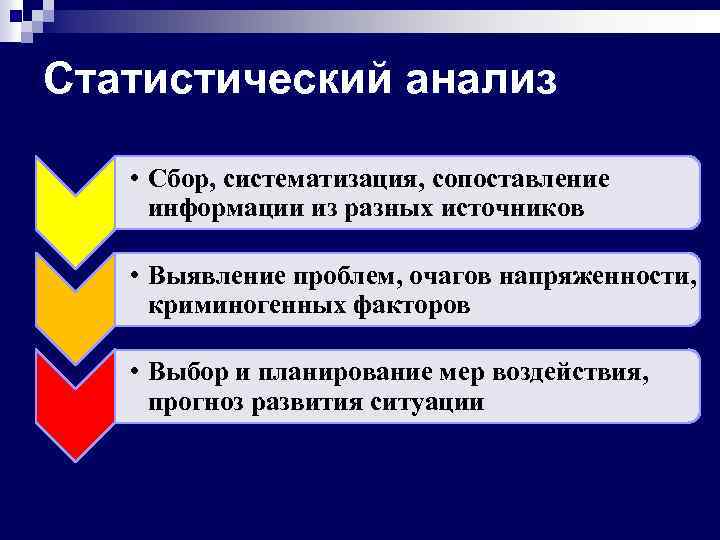 Статистический анализ

• Сбор, систематизация, сопоставление информации из разных источников

• Выявление проблем, очагов напряженности, криминогенных факторов

• Выбор и планирование мер воздействия, прогноз развития ситуации